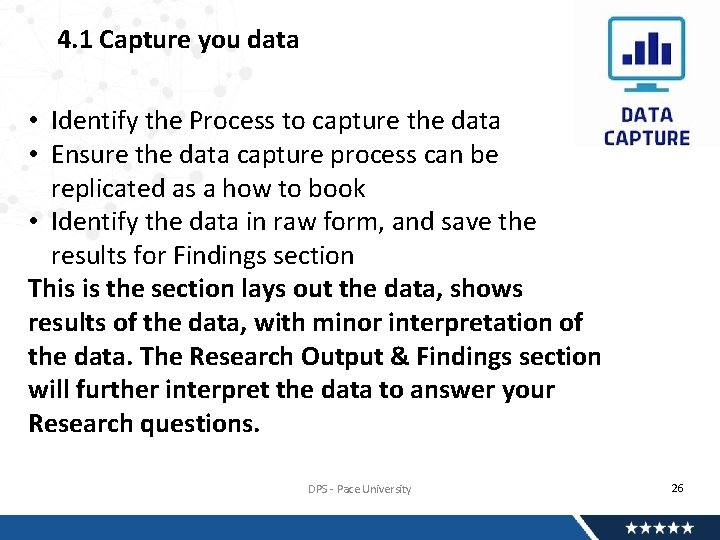 4.1 Capture you data

DATA CAPTURE

• Identify the Process to capture the data
• Ensure the data capture process can be replicated as a how to book
• Identify the data in raw form, and save the results for Findings section

This is the section lays out the data, shows results of the data, with minor interpretation of the data. The Research Output & Findings section will further interpret the data to answer your Research questions.

DPS - Pace University

26

★★★★★